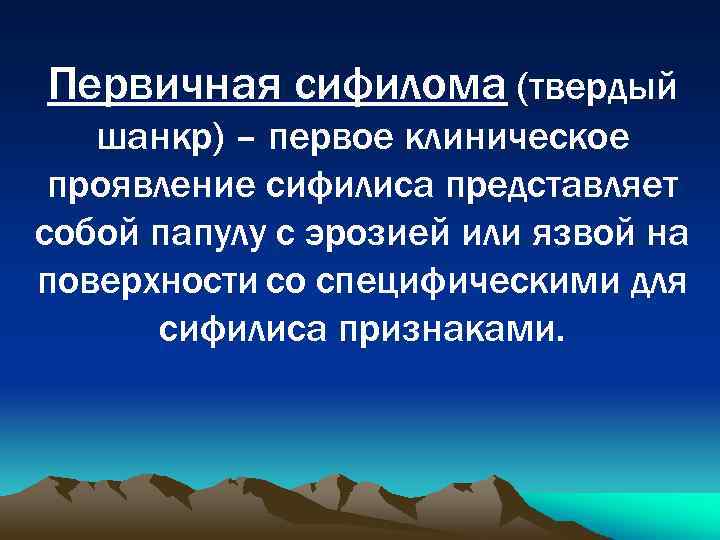 Первичная сифилома (твердый шанкр) – первое клиническое проявление сифилиса представляет собой папулу с эрозией или язвой на поверхности со специфическими для сифилиса признаками.